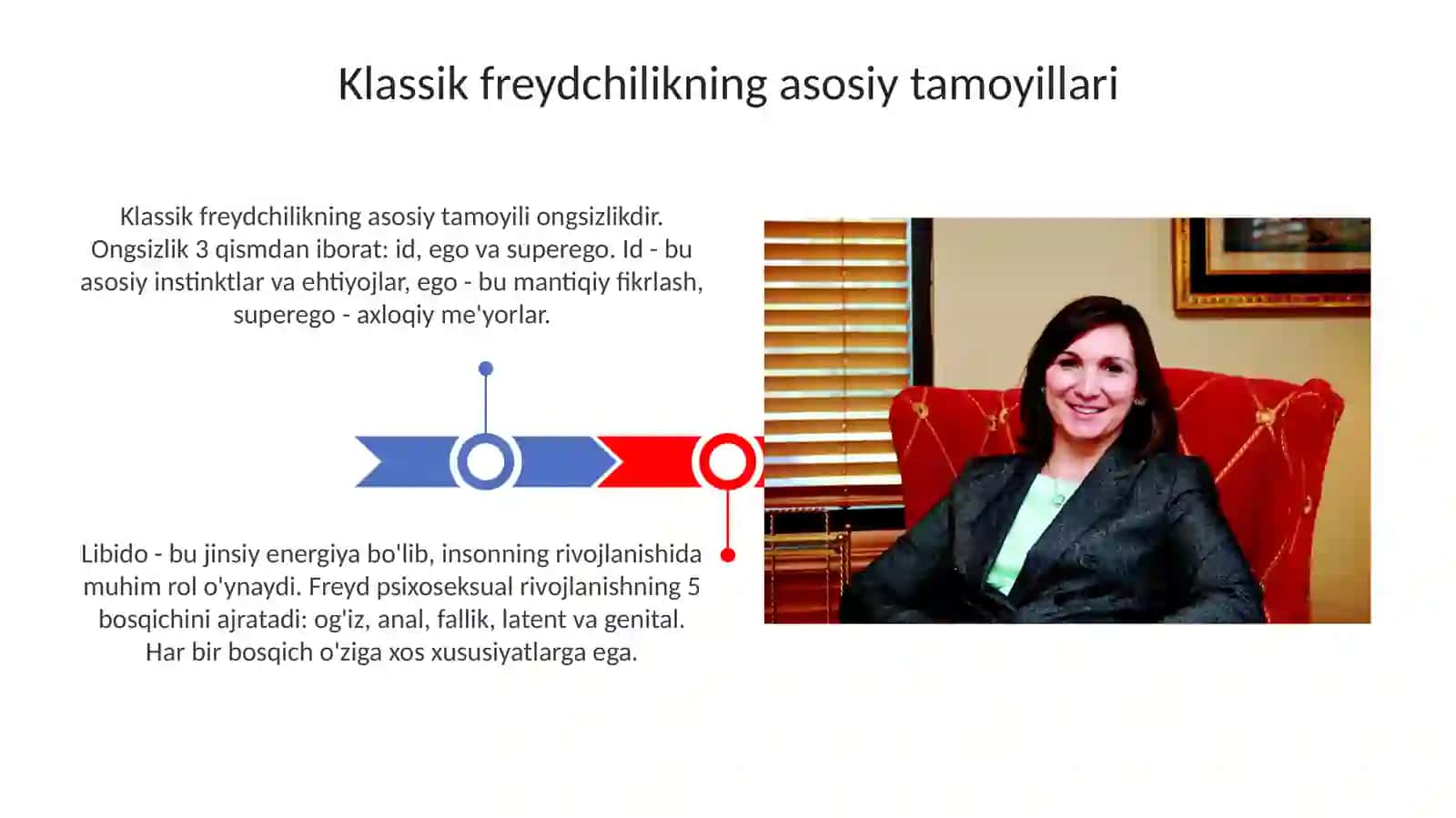 Klassik freydchilikning asosiy tamoyillari

Klassik freydchilikning asosiy tamoyili ongsizlikdir. Ongsizlik 3 qismdan iborat: id, ego va superego. Id - bu asosiy instinktlar va ehtiyojlar, ego - bu mantiqiy fikrlash, superego - axloqiy me'yorlar.

Libido - bu jinsiy energiya bo'lib, insonning rivojlanishida muhim rol o'ynaydi. Freyd psixoseksual rivojlanishning 5 bosqichini ajratadi: og'iz, anal, fallik, latent va genital. Har bir bosqich o'ziga xos xususiyatlarga ega.